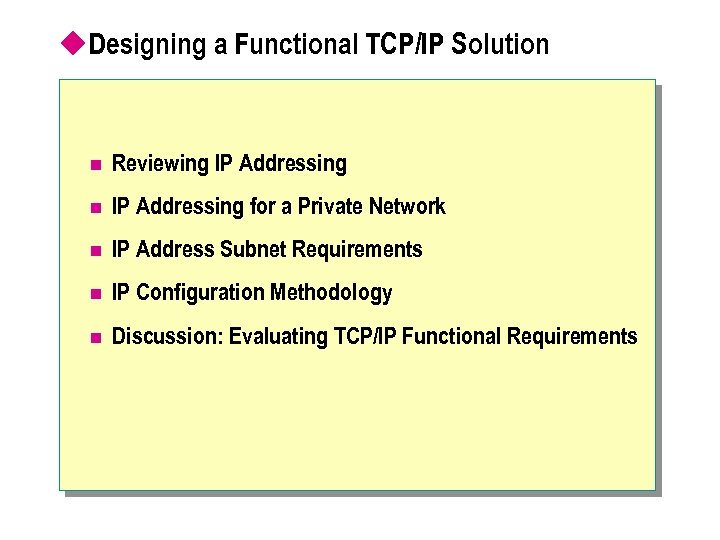 Designing a Functional TCP/IP Solution

Reviewing IP Addressing

IP Addressing for a Private Network

IP Address Subnet Requirements

IP Configuration Methodology

Discussion: Evaluating TCP/IP Functional Requirements